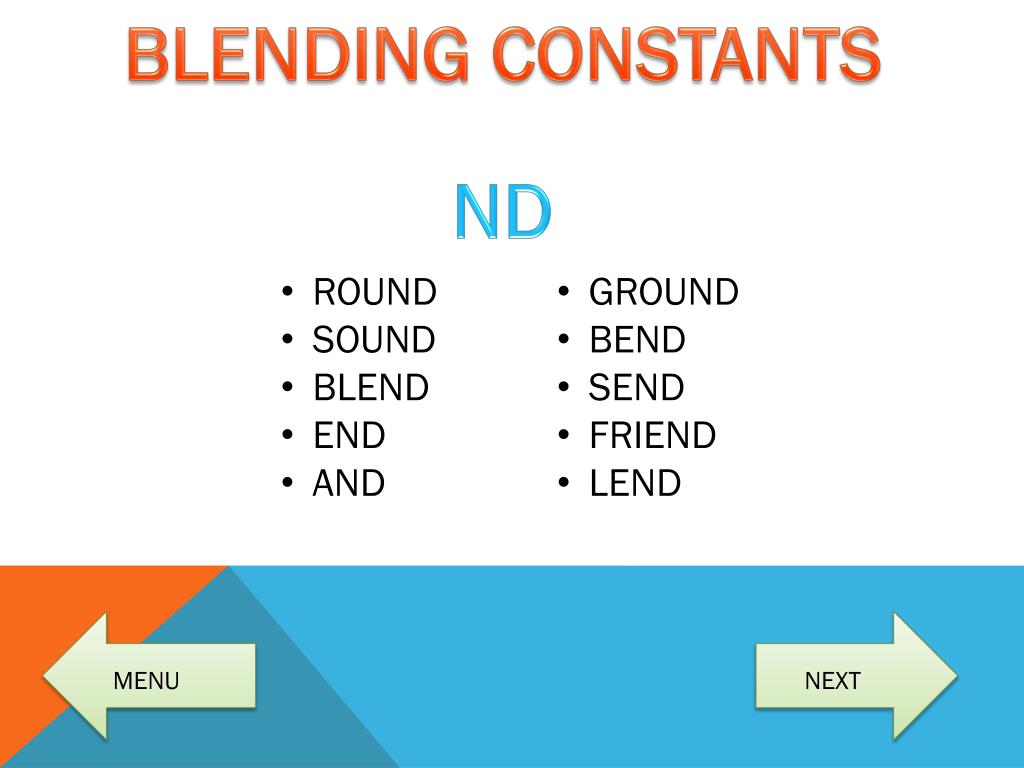 BLENDING CONSTANTS

ND

• ROUND
• SOUND
• BLEND
• END
• AND

• GROUND
• BEND
• SEND
• FRIEND
• LEND

MENU

NEXT